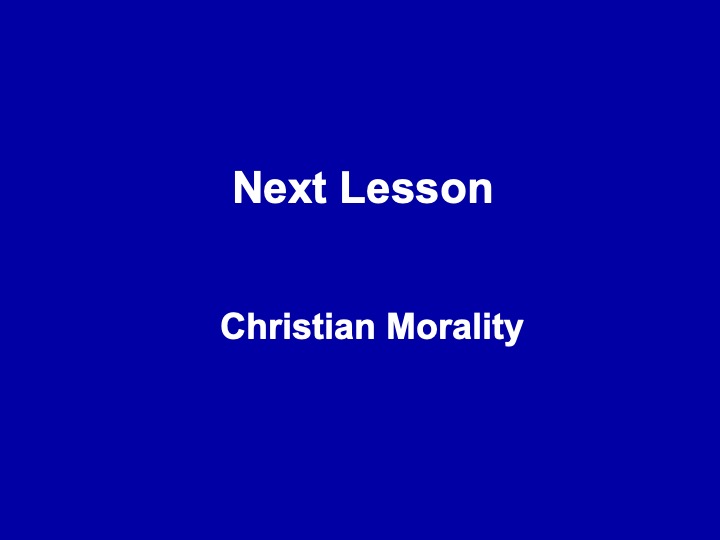 Next Lesson

Christian Morality